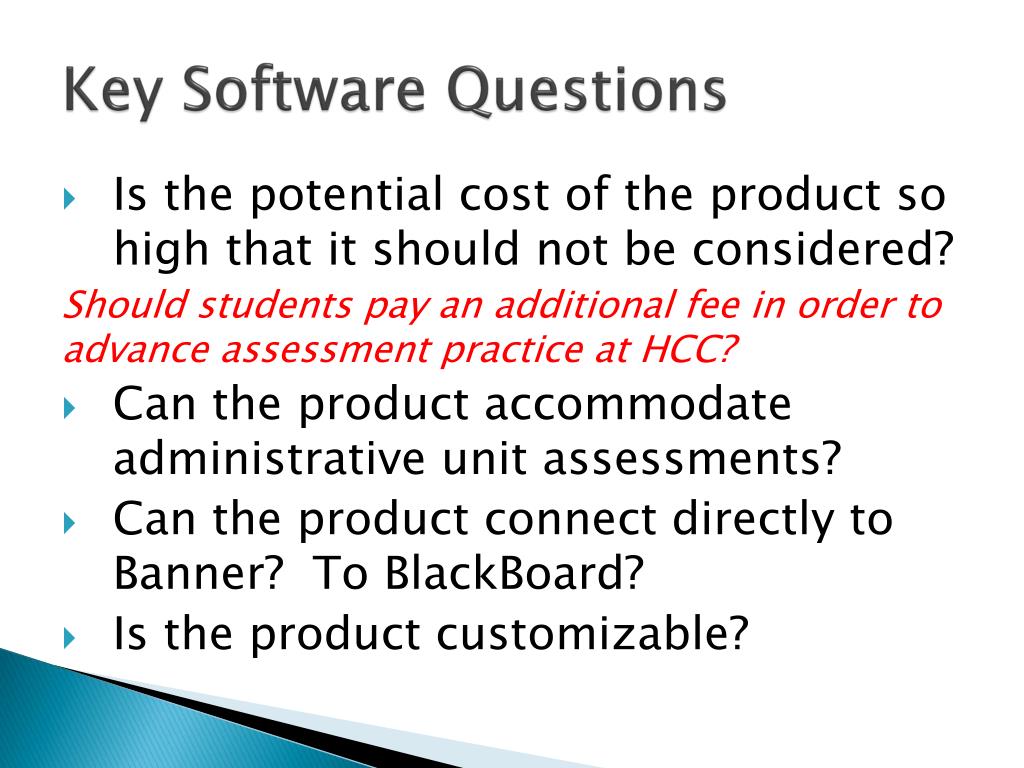 Key Software Questions

Is the potential cost of the product so high that it should not be considered?

Should students pay an additional fee in order to advance assessment practice at HCC?

Can the product accommodate administrative unit assessments?

Can the product connect directly to Banner? To BlackBoard?

Is the product customizable?